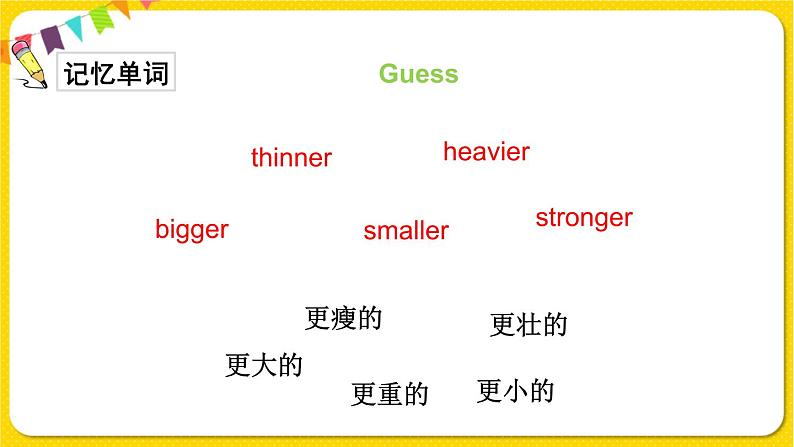 记忆单词

Guess

thinner

heavier

bigger

smaller

stronger

更瘦的

更壮的

更大的

更重的

更小的